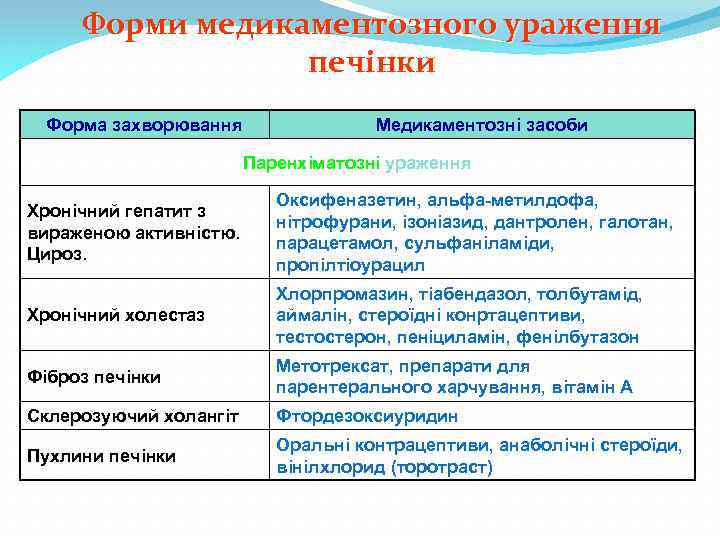 Форми медикаментозного ураження печінки

| Форма захворювання | Медикаментозні засоби |
|---|---|
| Паренхіматозні ураження | |
| Хронічний гепатит з вираженою активністю. Цироз. | Оксифеназетин, альфа-метилдофа, нітрофурани, ізоніазид, дантролен, галотан, парацетамол, сульфаніламіди, пропілтіоурацил |
| Хронічний холестаз | Хлорпромазин, тіабендазол, толбутамід, аймалін, стероїдні конртацептиви, тестостерон, пеніциламін, фенілбутазон |
| Фіброз печінки | Метотрексат, препарати для парентерального харчування, вітамін А |
| Склерозуючий холангіт | Фтордезоксиуридин |
| Пухлини печінки | Оральні контрацептиви, анаболічні стероїди, вінілхлорид (торотраст) |